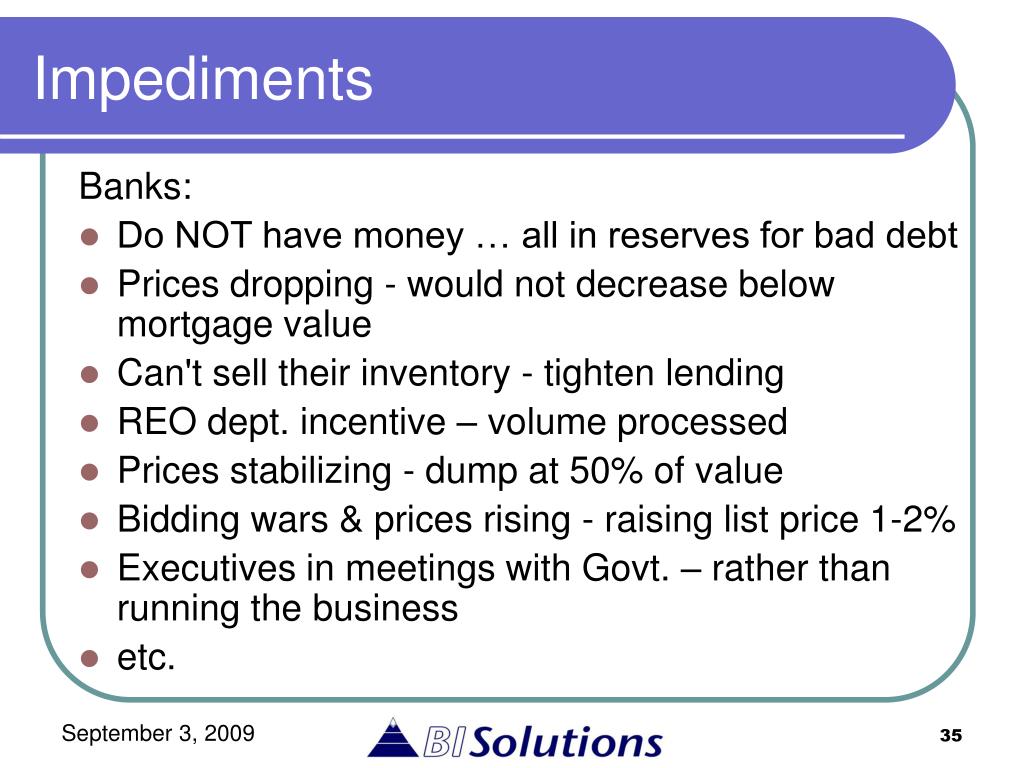 Impediments

Banks:

- Do NOT have money … all in reserves for bad debt
- Prices dropping - would not decrease below mortgage value
- Can't sell their inventory - tighten lending
- REO dept. incentive – volume processed
- Prices stabilizing - dump at 50% of value
- Bidding wars & prices rising - raising list price 1-2%
- Executives in meetings with Govt. – rather than running the business
- etc.

September 3, 2009

BI Solutions

35